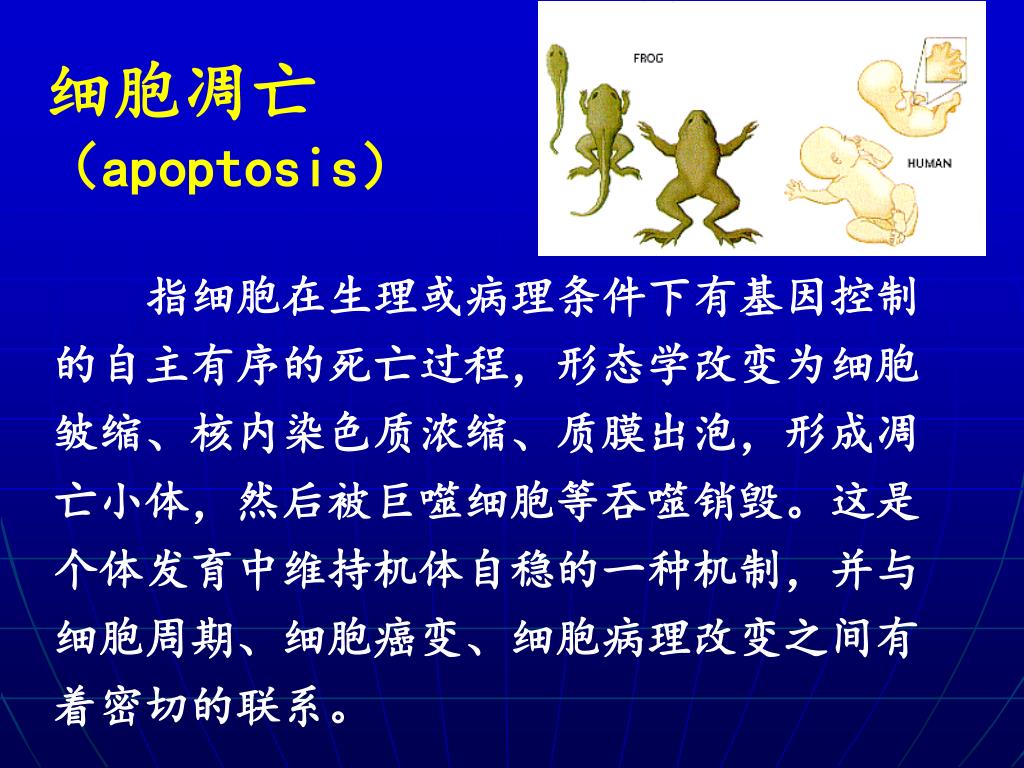 细胞凋亡
（apoptosis）

FROG

HUMAN

指细胞在生理或病理条件下有基因控制的自主有序的死亡过程，形态学改变为细胞皱缩、核内染色质浓缩、质膜出泡，形成凋亡小体，然后被巨噬细胞等吞噬销毁。这是个体发育中维持机体自稳的一种机制，并与细胞周期、细胞癌变、细胞病理改变之间有着密切的联系。